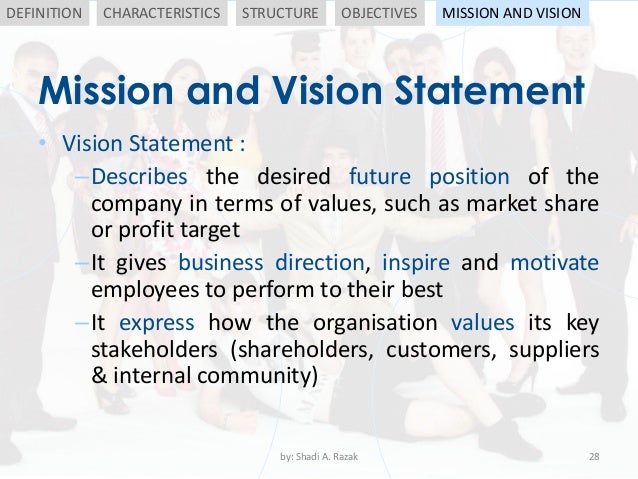 DEFINITION CHARACTERISTICS STRUCTURE OBJECTIVES MISSION AND VISION

Mission and Vision Statement

• Vision Statement :
– Describes the desired future position of the company in terms of values, such as market share or profit target
– It gives business direction, inspire and motivate employees to perform to their best
– It express how the organisation values its key stakeholders (shareholders, customers, suppliers & internal community)

by: Shadi A. Razak 28